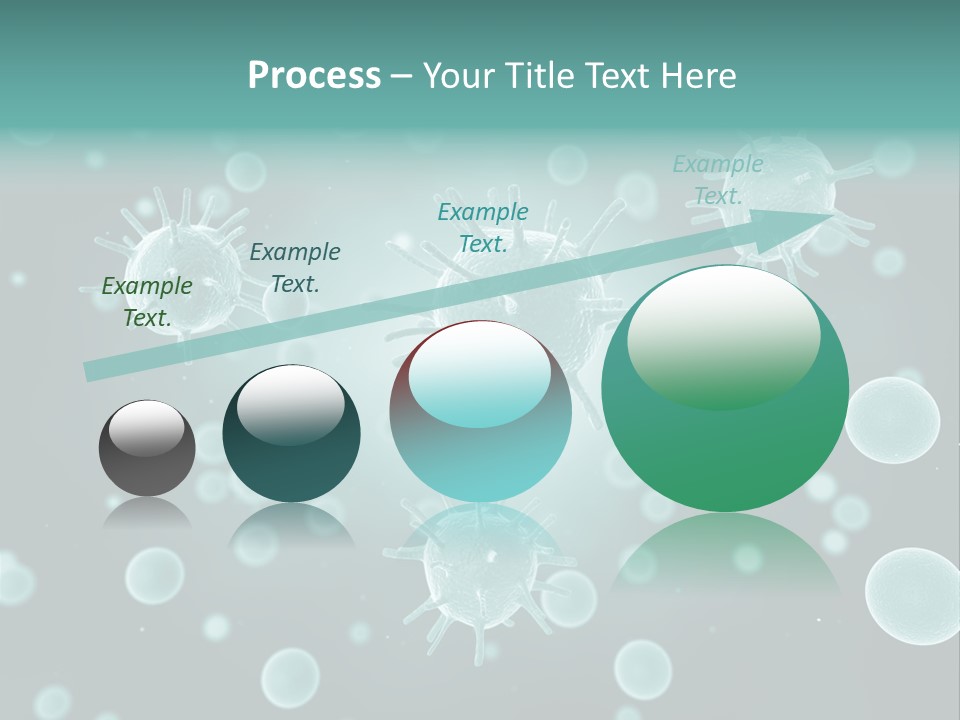 Process – Your Title Text Here

Example Text.

Example Text.

Example Text.

Example Text.